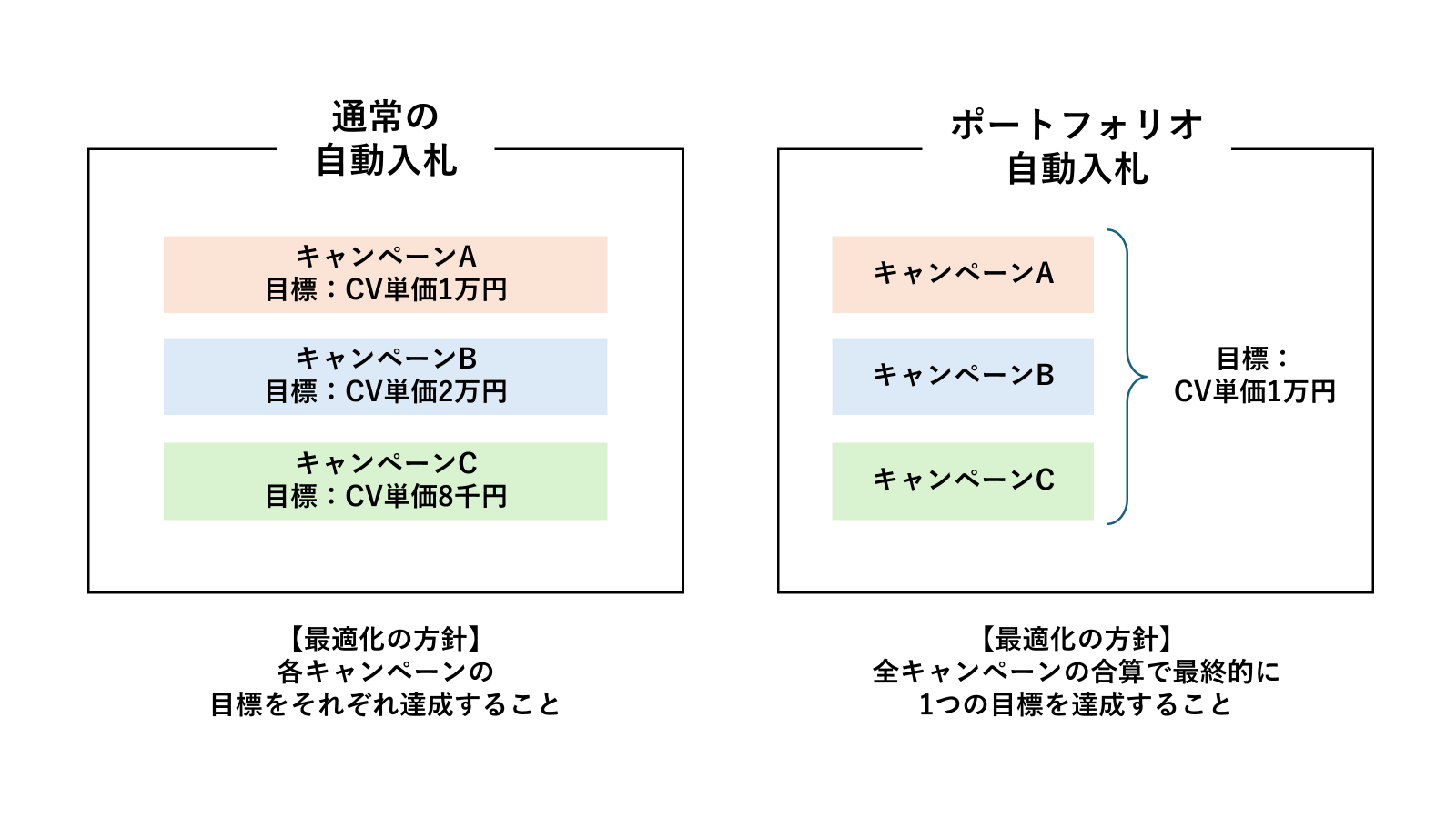 通常の
自動入札

キャンペーンA
目標：CV単価1万円

キャンペーンB
目標：CV単価2万円

キャンペーンC
目標：CV単価8千円

【最適化の方針】
各キャンペーンの
目標をそれぞれ達成すること

ポートフォリオ
自動入札

キャンペーンA

キャンペーンB

キャンペーンC

目標：
CV単価1万円

【最適化の方針】
全キャンペーンの合算で最終的に
1つの目標を達成すること